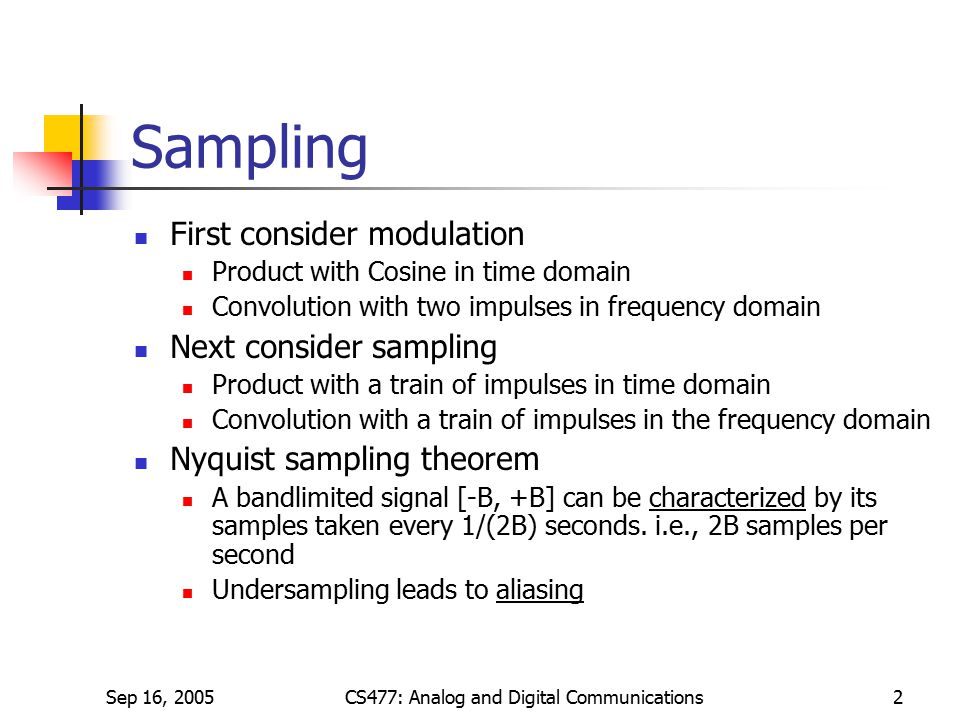 Sampling

First consider modulation
Product with Cosine in time domain
Convolution with two impulses in frequency domain

Next consider sampling
Product with a train of impulses in time domain
Convolution with a train of impulses in the frequency domain

Nyquist sampling theorem
A bandlimited signal [-B, +B] can be characterized by its samples taken every 1/(2B) seconds. i.e., 2B samples per second
Undersampling leads to aliasing

Sep 16, 2005 CS477: Analog and Digital Communications 2